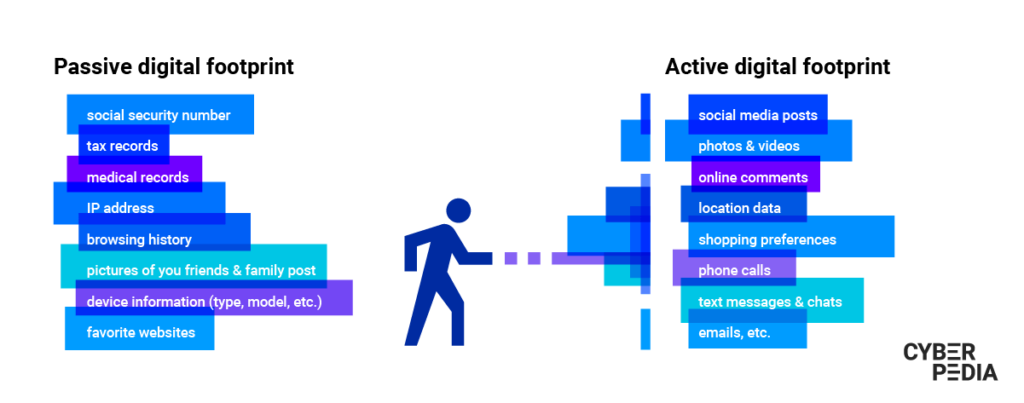 Passive digital footprint

social security number
tax records
medical records
IP address
browsing history
pictures of you friends & family post
device information (type, model, etc.)
favorite websites

Active digital footprint

social media posts
photos & videos
online comments
location data
shopping preferences
phone calls
text messages & chats
emails, etc.

CYBER
PEDIA